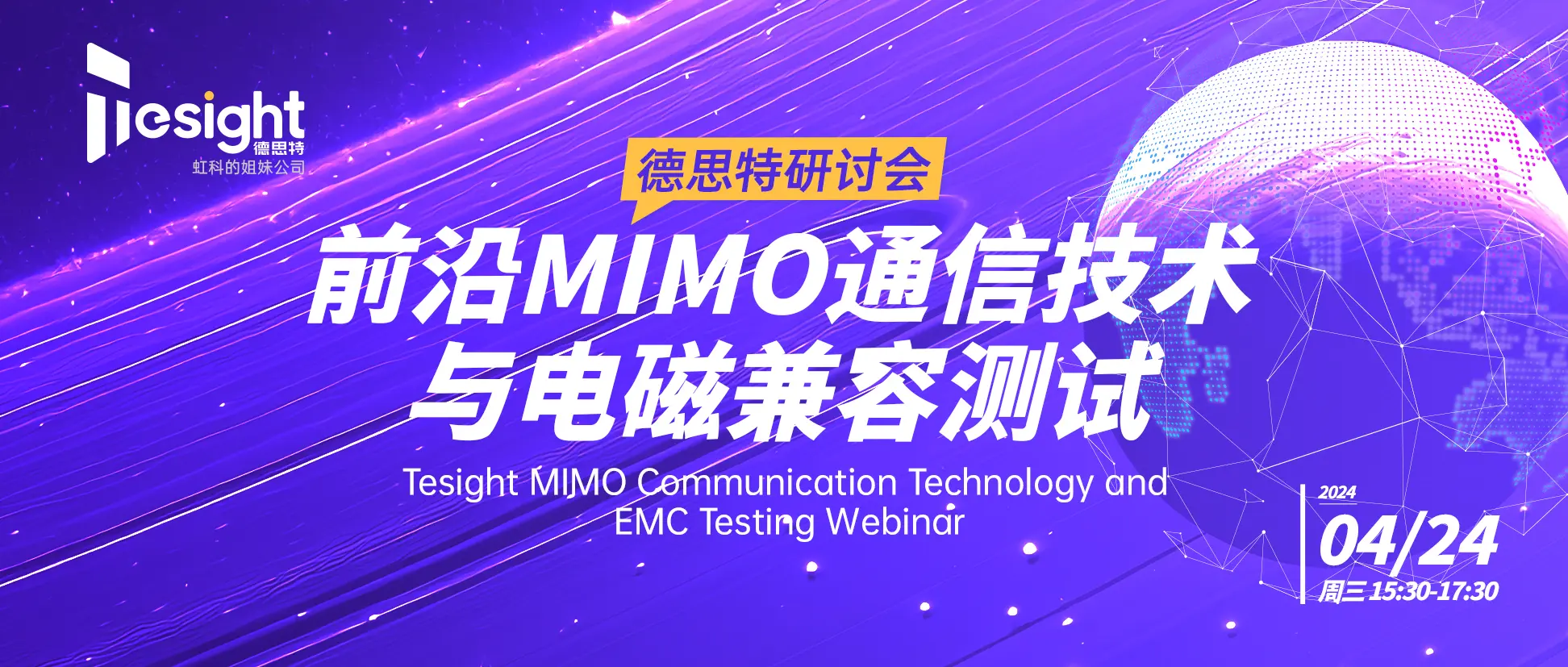 Tesight
德思特
虹科的姐妹公司

德思特研讨会

前沿MIMO通信技术与电磁兼容测试

Tesight MIMO Communication Technology and EMC Testing Webinar

2024
04/24
周三 15:30-17:30